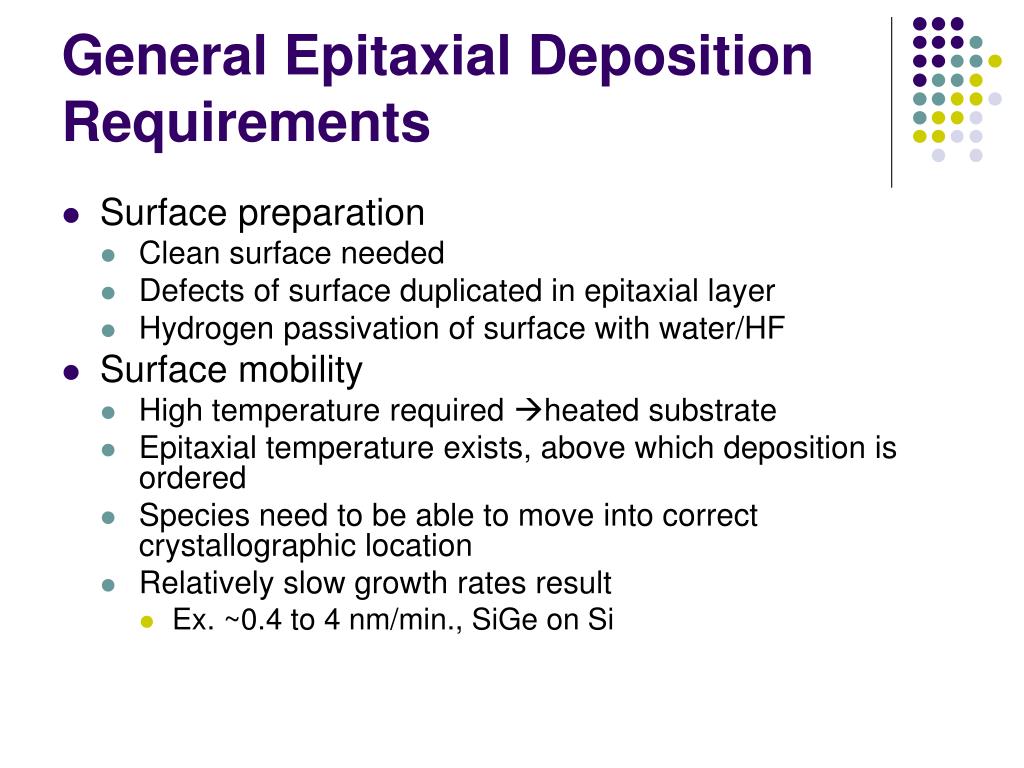 General Epitaxial Deposition Requirements

- Surface preparation
  - Clean surface needed
  - Defects of surface duplicated in epitaxial layer
  - Hydrogen passivation of surface with water/HF
- Surface mobility
  - High temperature required →heated substrate
  - Epitaxial temperature exists, above which deposition is ordered
  - Species need to be able to move into correct crystallographic location
  - Relatively slow growth rates result
    - Ex. ~0.4 to 4 nm/min., SiGe on Si